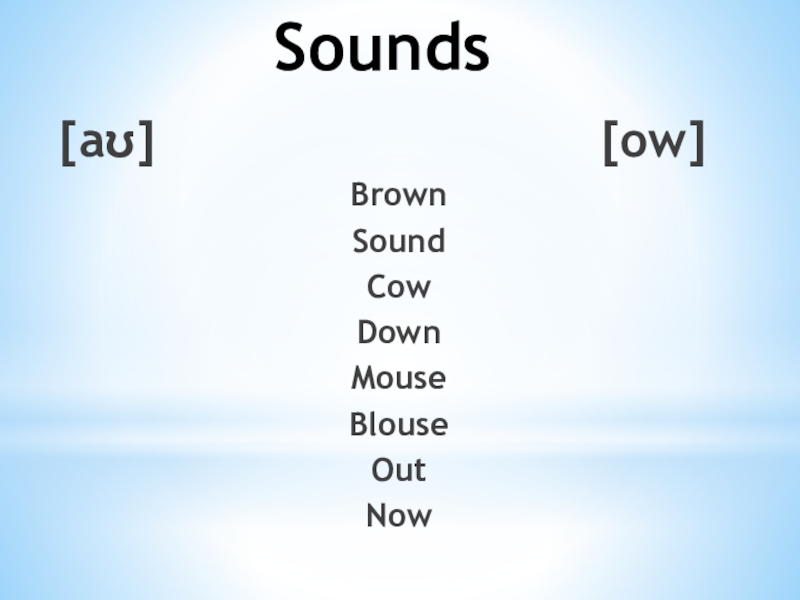 Sounds

[aʊ]

[ow]

Brown
Sound
Cow
Down
Mouse
Blouse
Out
Now